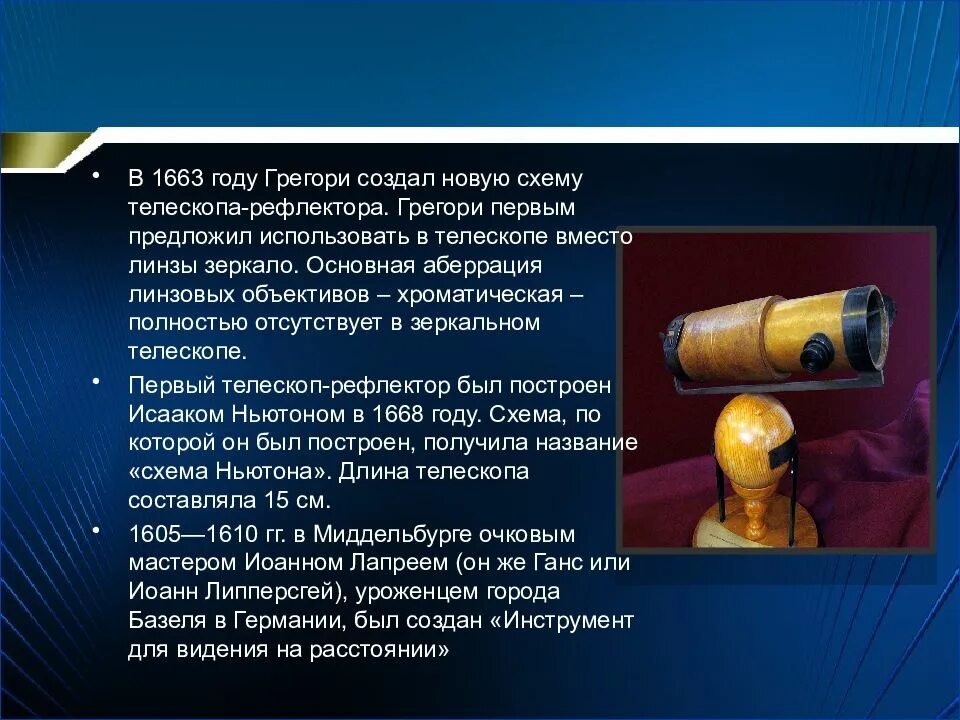 • В 1663 году Грегори создал новую схему телескопа-рефлектора. Грегори первым предложил использовать в телескопе вместо линзы зеркало. Основная аберрация линзовых объективов – хроматическая – полностью отсутствует в зеркальном телескопе.

• Первый телескоп-рефлектор был построен Исааком Ньютоном в 1668 году. Схема, по которой он был построен, получила название «схема Ньютона». Длина телескопа составляла 15 см.

• 1605—1610 гг. в Миддельбурге очковым мастером Иоанном Лапреем (он же Ганс или Иоанн Липперсгей), уроженцем города Базеля в Германии, был создан «Инструмент для видения на расстоянии»